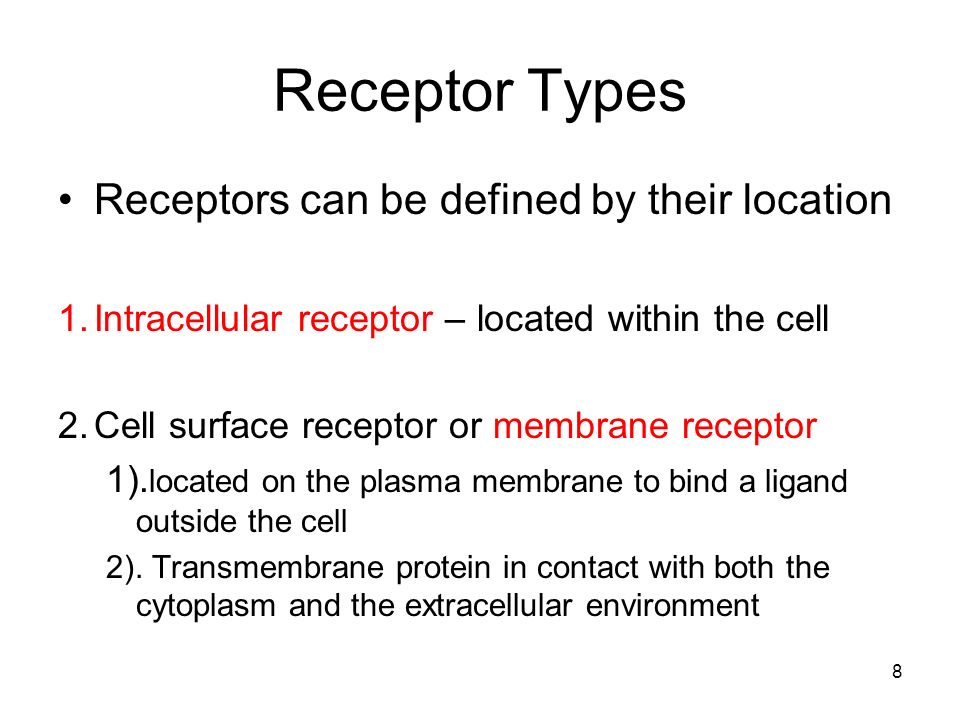 Receptor Types

• Receptors can be defined by their location

1. Intracellular receptor – located within the cell

2. Cell surface receptor or membrane receptor

1).located on the plasma membrane to bind a ligand outside the cell

2). Transmembrane protein in contact with both the cytoplasm and the extracellular environment

8